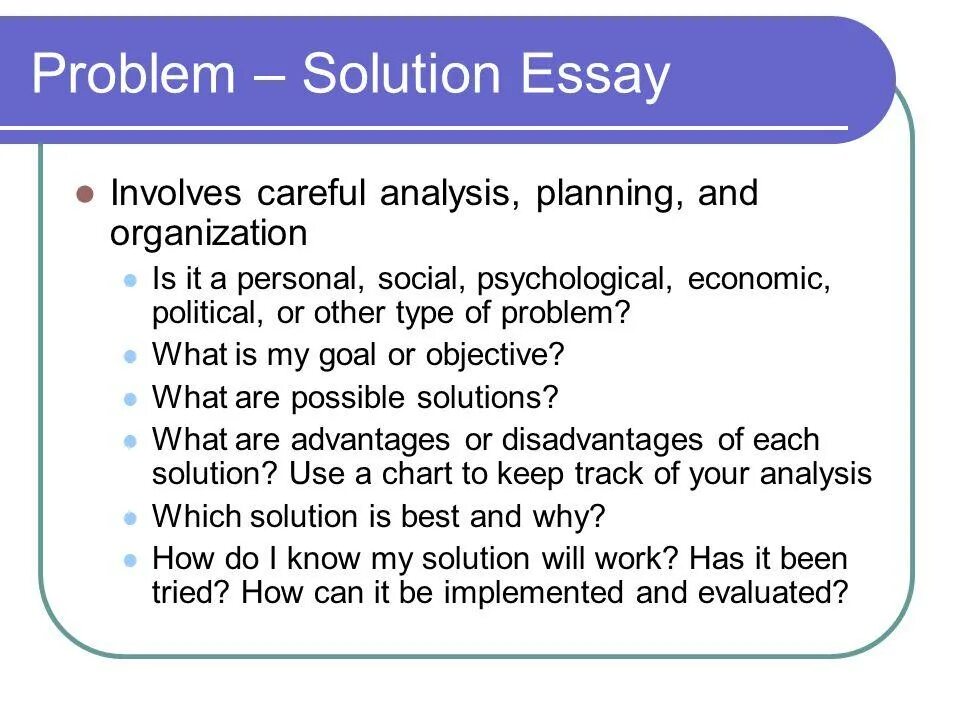 Problem – Solution Essay

Involves careful analysis, planning, and organization

Is it a personal, social, psychological, economic, political, or other type of problem?

What is my goal or objective?

What are possible solutions?

What are advantages or disadvantages of each solution? Use a chart to keep track of your analysis

Which solution is best and why?

How do I know my solution will work? Has it been tried? How can it be implemented and evaluated?